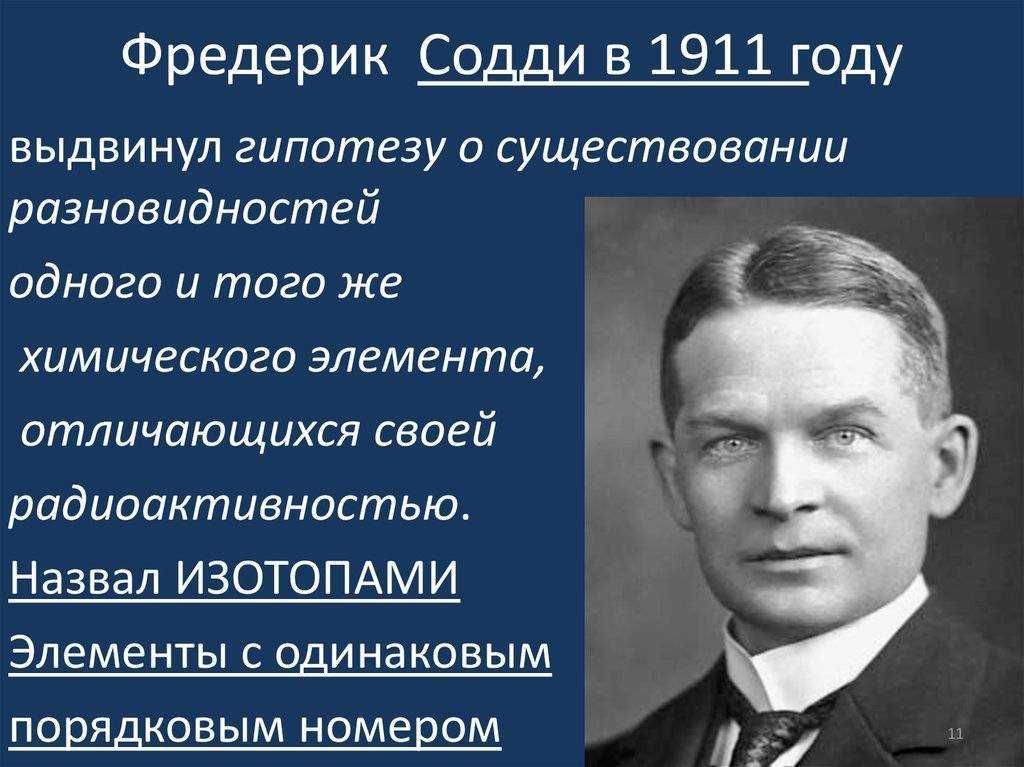 Фредерик Содди в 1911 году

выдвинул гипотезу о существовании разновидностей одного и того же химического элемента, отличающихся своей радиоактивностью.

Назвал ИЗОТОПАМИ

Элементы с одинаковым порядковым номером

11